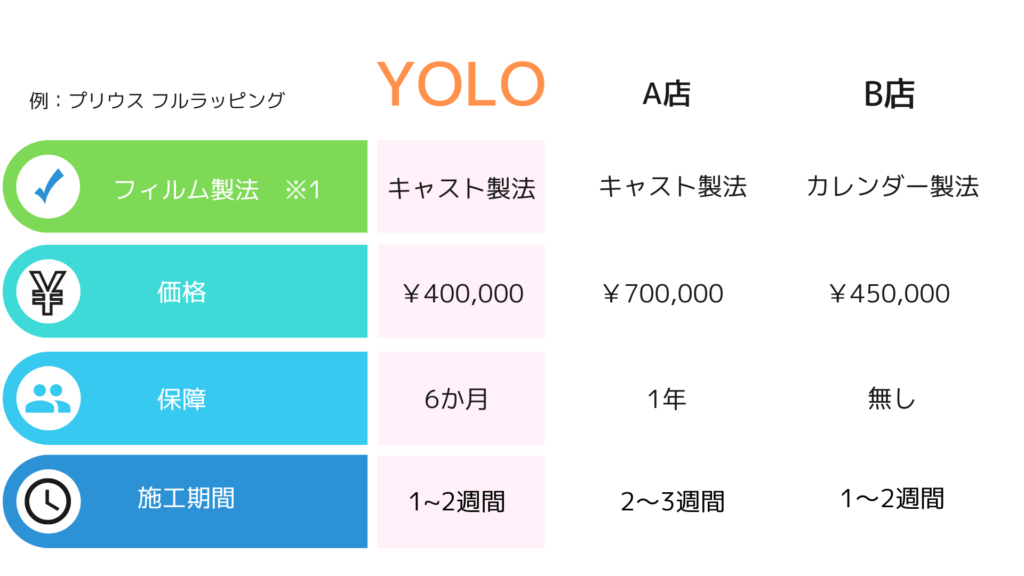 | 例：プリウス フルラッピング | YOLO | A店 | B店 |
|---|---|---|---|
| フィルム製法　※1 | キャスト製法 | キャスト製法 | カレンダー製法 |
| 価格 | ￥400,000 | ￥700,000 | ￥450,000 |
| 保障 | 6か月 | 1年 | 無し |
| 施工期間 | 1~2週間 | 2〜3週間 | 1〜2週間 |